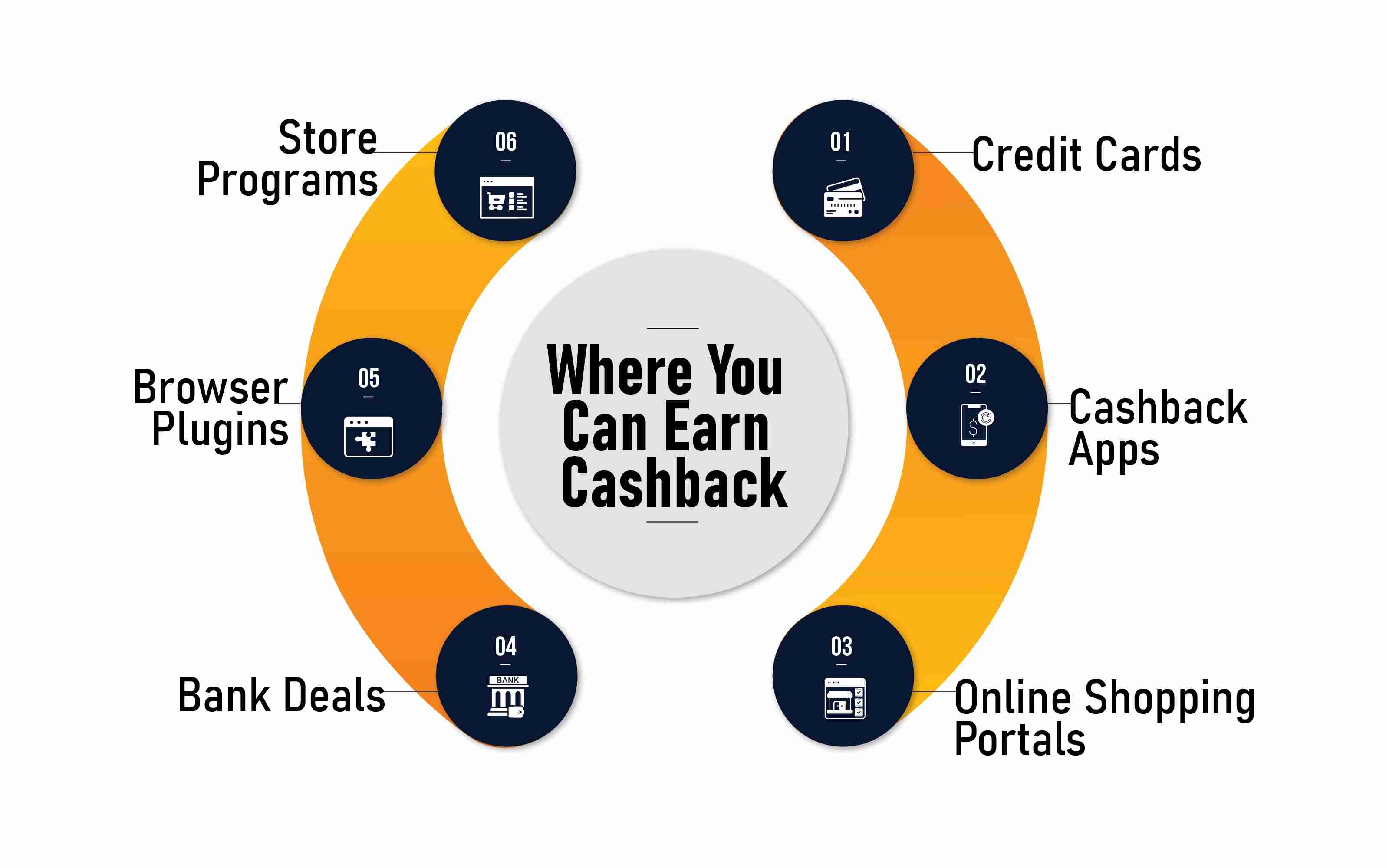 Where You Can Earn Cashback

01
Credit Cards

02
Cashback Apps

03
Online Shopping Portals

04
BANK
Bank Deals

05
Browser Plugins

06
Store Programs